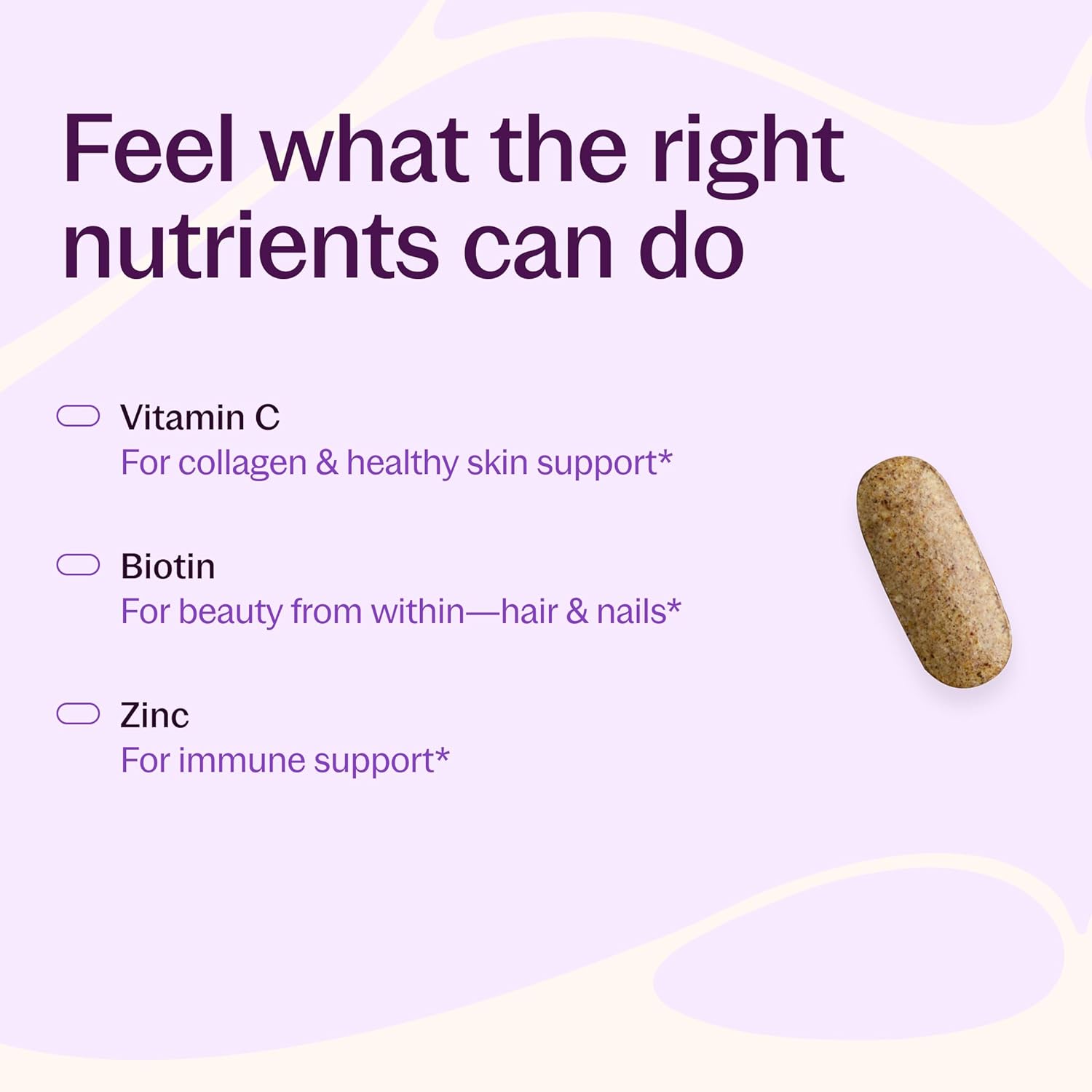 Feel what the right nutrients can do

Vitamin C
For collagen & healthy skin support*

Biotin
For beauty from within—hair & nails*

Zinc
For immune support*